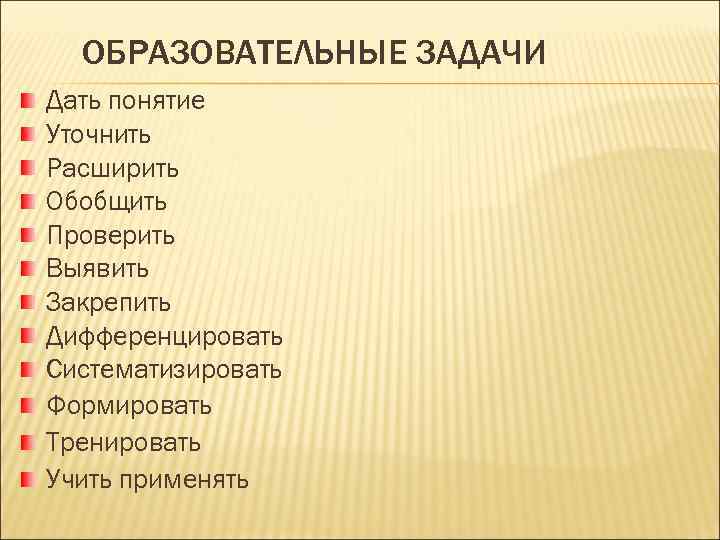 ОБРАЗОВАТЕЛЬНЫЕ ЗАДАЧИ

Дать понятие
Уточнить
Расширить
Обобщить
Проверить
Выявить
Закрепить
Дифференцировать
Систематизировать
Формировать
Тренировать
Учить применять